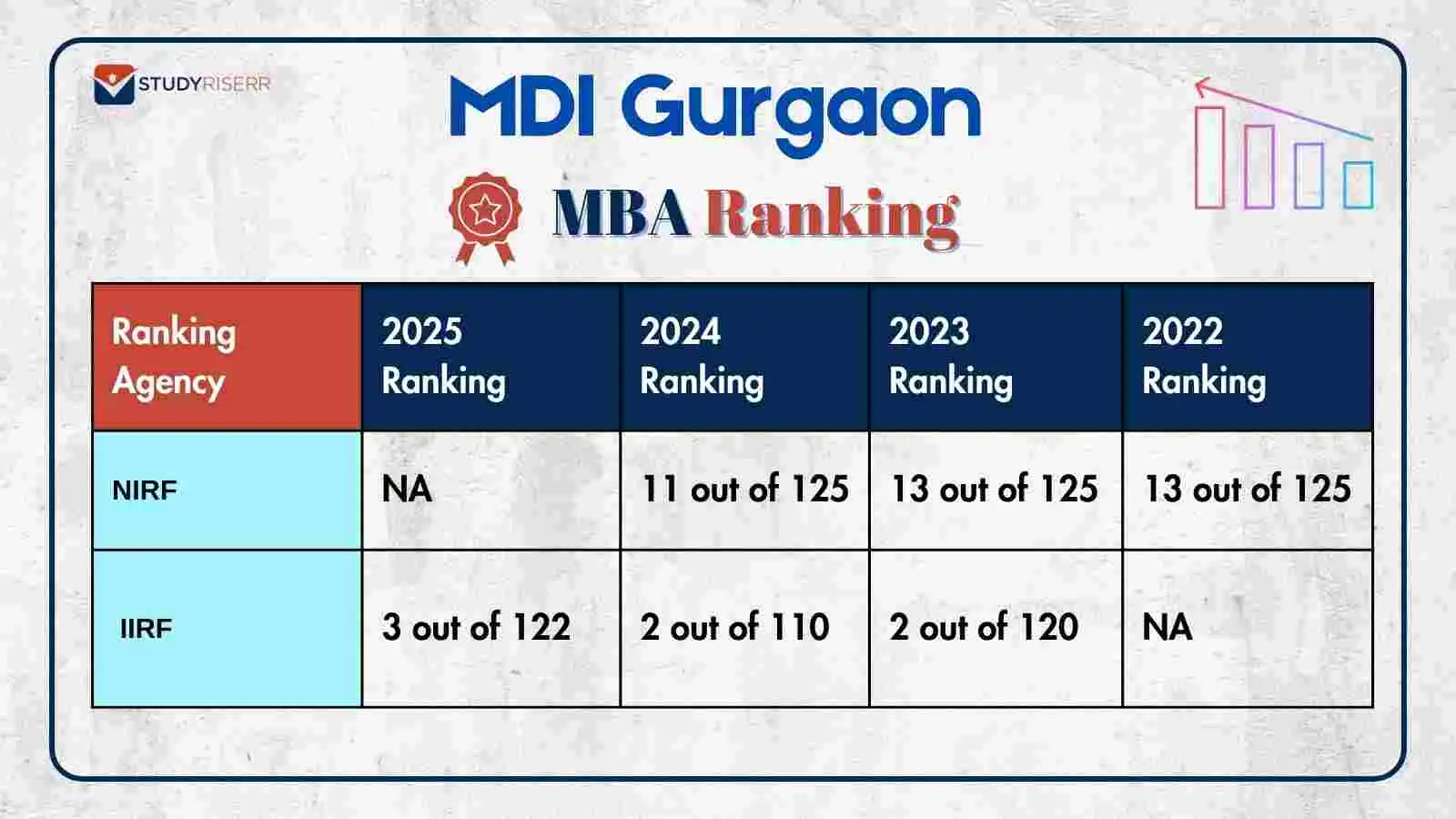 STUDYRISERR

MDI Gurgaon

MBA Ranking

| Ranking Agency | 2025 Ranking | 2024 Ranking | 2023 Ranking | 2022 Ranking |
|---|---|---|---|---|
| NIRF | NA | 11 out of 125 | 13 out of 125 | 13 out of 125 |
| IIRF | 3 out of 122 | 2 out of 110 | 2 out of 120 | NA |